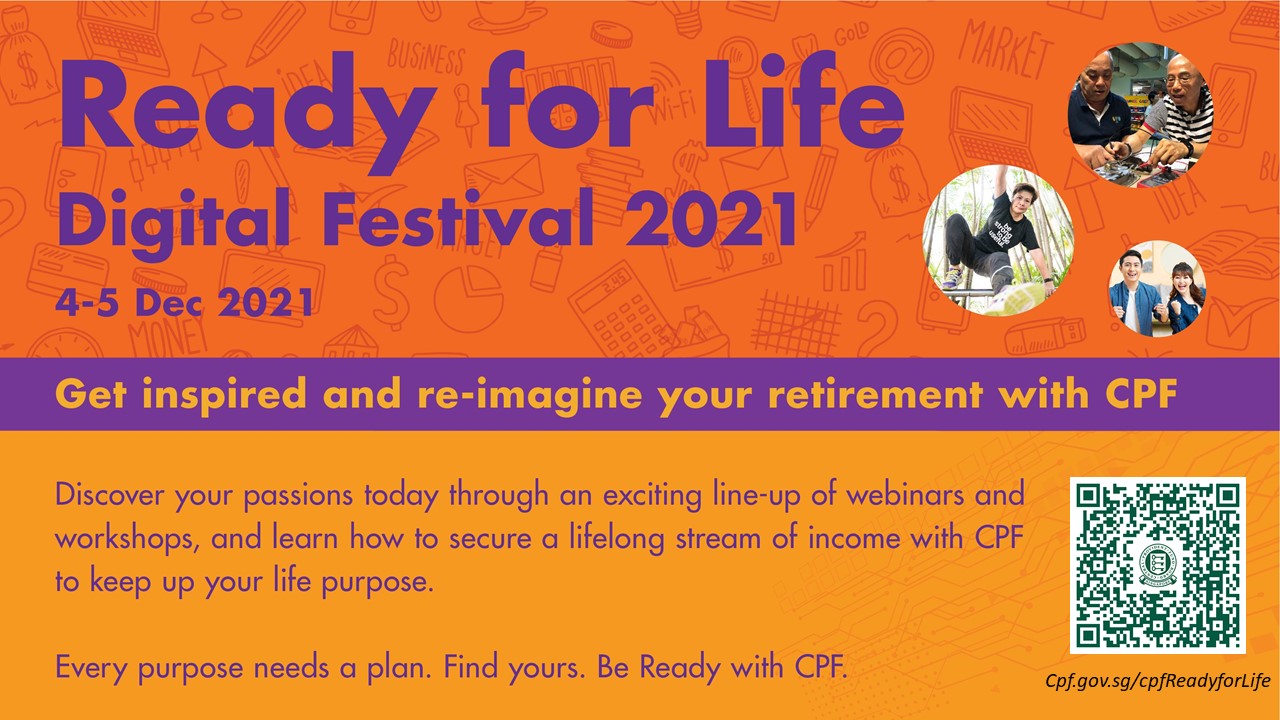 Ready for Life
Digital Festival 2021
4-5 Dec 2021

Get inspired and re-imagine your retirement with CPF

Discover your passions today through an exciting line-up of webinars and workshops, and learn how to secure a lifelong stream of income with CPF to keep up your life purpose.

Every purpose needs a plan. Find yours. Be Ready with CPF.

Cpf.gov.sg/cpfReadyforLife